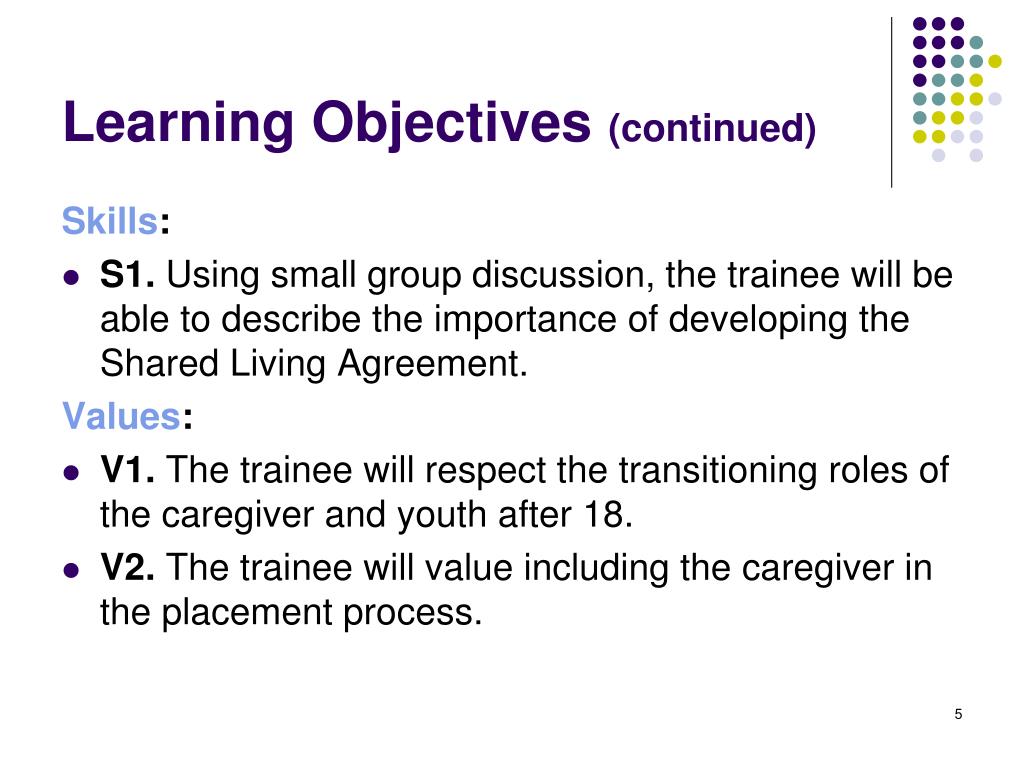 Learning Objectives (continued)

Skills:

- S1. Using small group discussion, the trainee will be able to describe the importance of developing the Shared Living Agreement.

Values:

- V1. The trainee will respect the transitioning roles of the caregiver and youth after 18.
- V2. The trainee will value including the caregiver in the placement process.

5